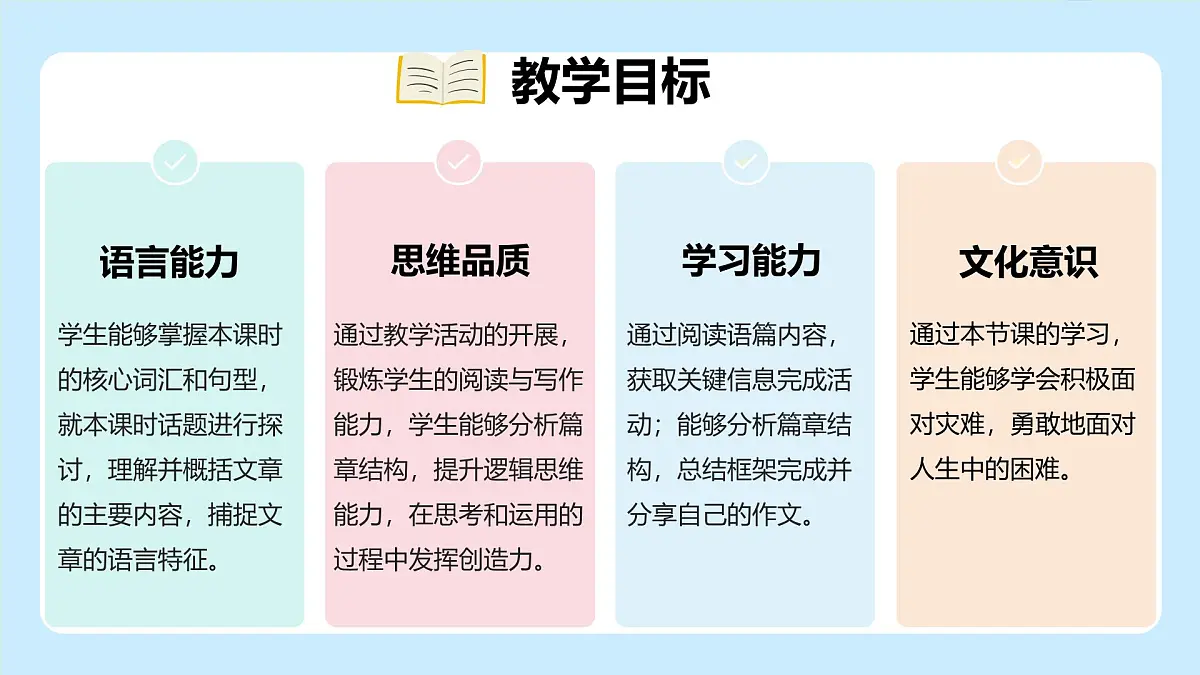 教学目标

语言能力

学生能够掌握本课时的核心词汇和句型，就本课时话题进行探讨，理解并概括文章的主要内容，捕捉文章的语言特征。

思维品质

通过教学活动的开展，锻炼学生的阅读与写作能力，学生能够分析篇章结构，提升逻辑思维能力，在思考和运用的过程中发挥创造力。

学习能力

通过阅读语篇内容，获取关键信息完成活动；能够分析篇章结构，总结框架完成并分享自己的作文。

文化意识

通过本节课的学习，学生能够学会积极面对灾难，勇敢地面对人生中的困难。